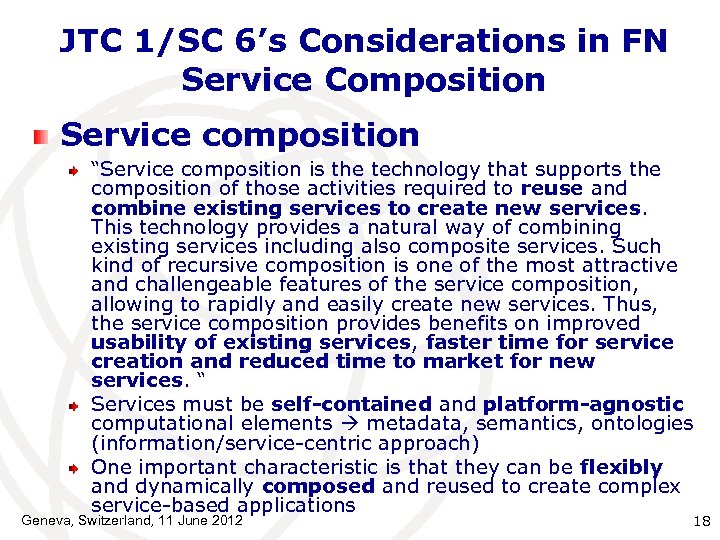 JTC 1/SC 6's Considerations in FN Service Composition

Service composition

"Service composition is the technology that supports the composition of those activities required to reuse and combine existing services to create new services. This technology provides a natural way of combining existing services including also composite services. Such kind of recursive composition is one of the most attractive and challengeable features of the service composition, allowing to rapidly and easily create new services. Thus, the service composition provides benefits on improved usability of existing services, faster time for service creation and reduced time to market for new services. "

Services must be self-contained and platform-agnostic computational elements → metadata, semantics, ontologies (information/service-centric approach)

One important characteristic is that they can be flexibly and dynamically composed and reused to create complex service-based applications

Geneva, Switzerland, 11 June 2012

18